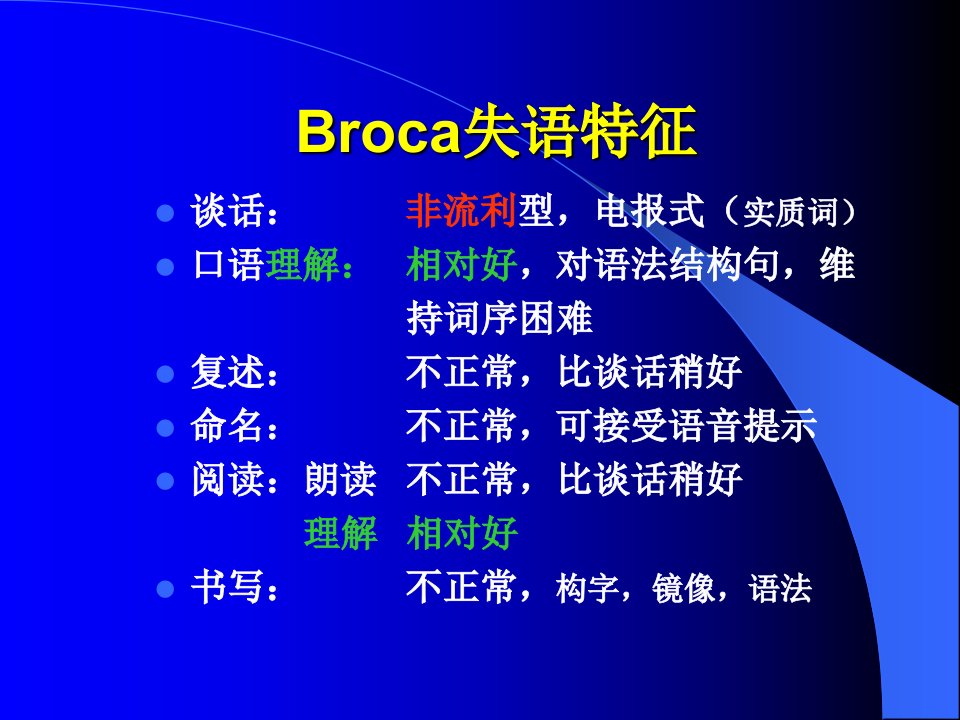 Broca失语特征

- 谈话：　非流利型，电报式（实质词）
- 口语理解：　相对好，对语法结构句，维持词序困难
- 复述：　不正常，比谈话稍好
- 命名：　不正常，可接受语音提示
- 阅读：朗读　不正常，比谈话稍好
　　　理解　相对好
- 书写：　不正常，构字，镜像，语法